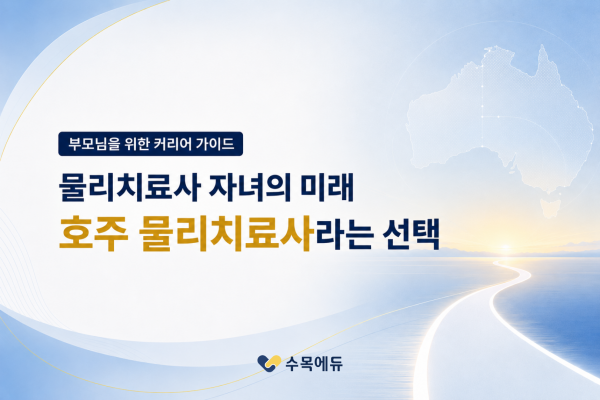 부모님을 위한 커리어 가이드

물리치료사 자녀의 미래
호주 물리치료사라는 선택

수목에듀